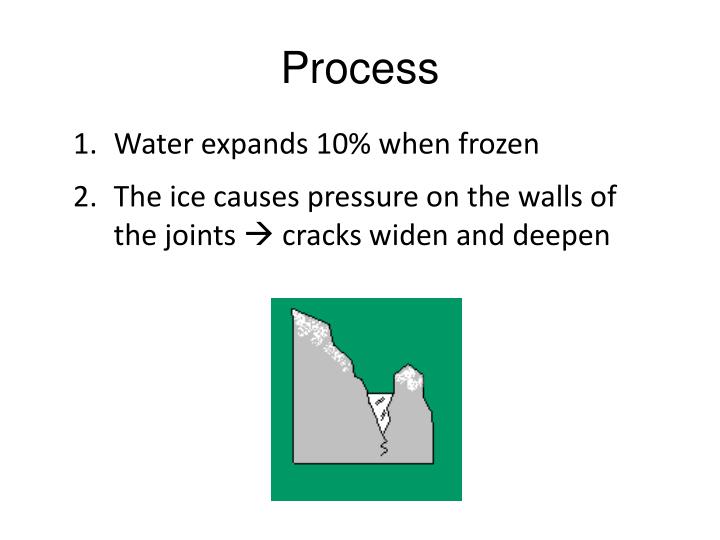 Process

1. Water expands 10% when frozen

2. The ice causes pressure on the walls of the joints → cracks widen and deepen